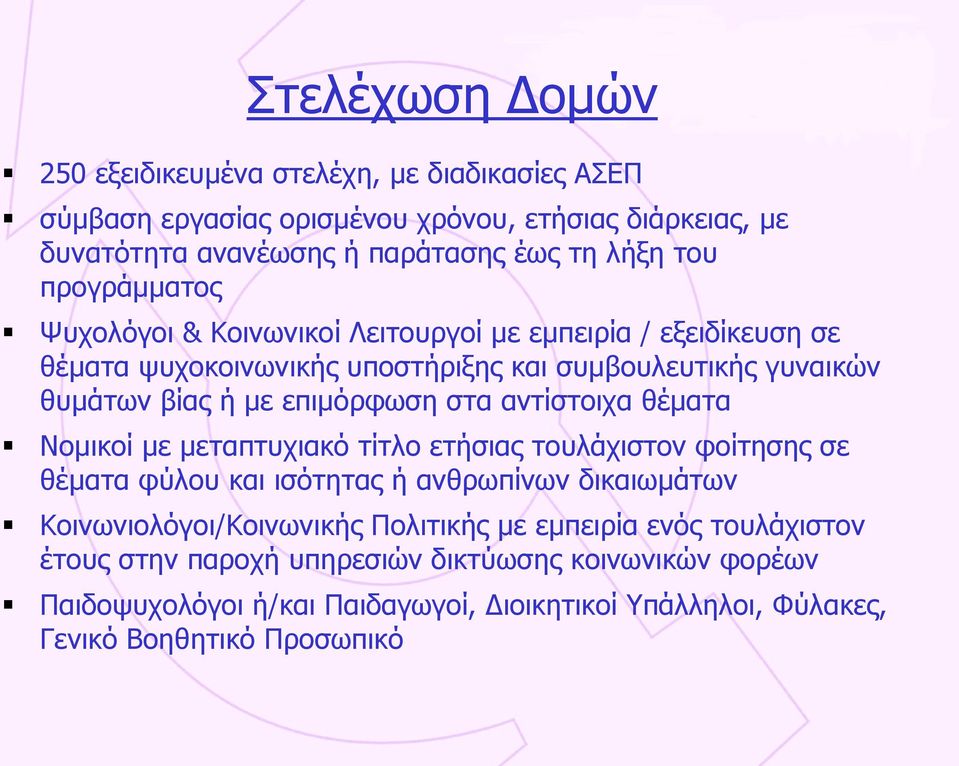 Στελέχωση Δομών

▪ 250 εξειδικευμένα στελέχη, με διαδικασίες ΑΣΕΠ

▪ σύμβαση εργασίας ορισμένου χρόνου, ετήσιας διάρκειας, με δυνατότητα ανανέωσης ή παράτασης έως τη λήξη του προγράμματος

▪ Ψυχολόγοι & Κοινωνικοί Λειτουργοί με εμπειρία / εξειδίκευση σε θέματα ψυχοκοινωνικής υποστήριξης και συμβουλευτικής γυναικών θυμάτων βίας ή με επιμόρφωση στα αντίστοιχα θέματα

▪ Νομικοί με μεταπτυχιακό τίτλο ετήσιας τουλάχιστον φοίτησης σε θέματα φύλου και ισότητας ή ανθρωπίνων δικαιωμάτων

▪ Κοινωνιολόγοι/Κοινωνικής Πολιτικής με εμπειρία ενός τουλάχιστον έτους στην παροχή υπηρεσιών δικτύωσης κοινωνικών φορέων

▪ Παιδοψυχολόγοι ή/και Παιδαγωγοί, Διοικητικοί Υπάλληλοι, Φύλακες, Γενικό Βοηθητικό Προσωπικό